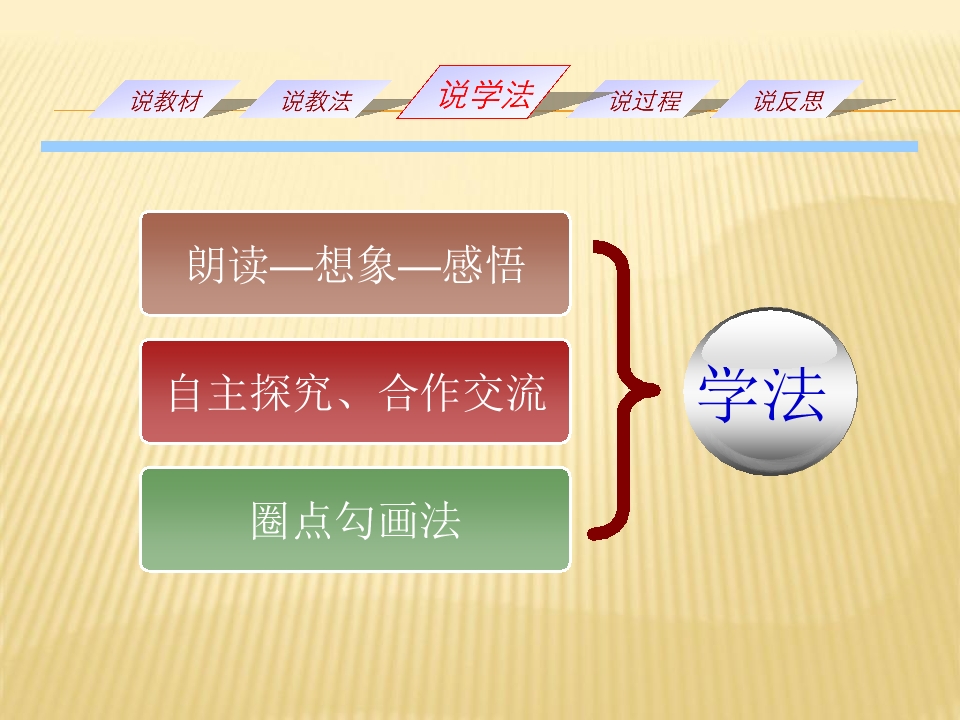 说教材 说教法 说学法 说过程 说反思

朗读—想象—感悟

自主探究、合作交流

圈点勾画法

学法